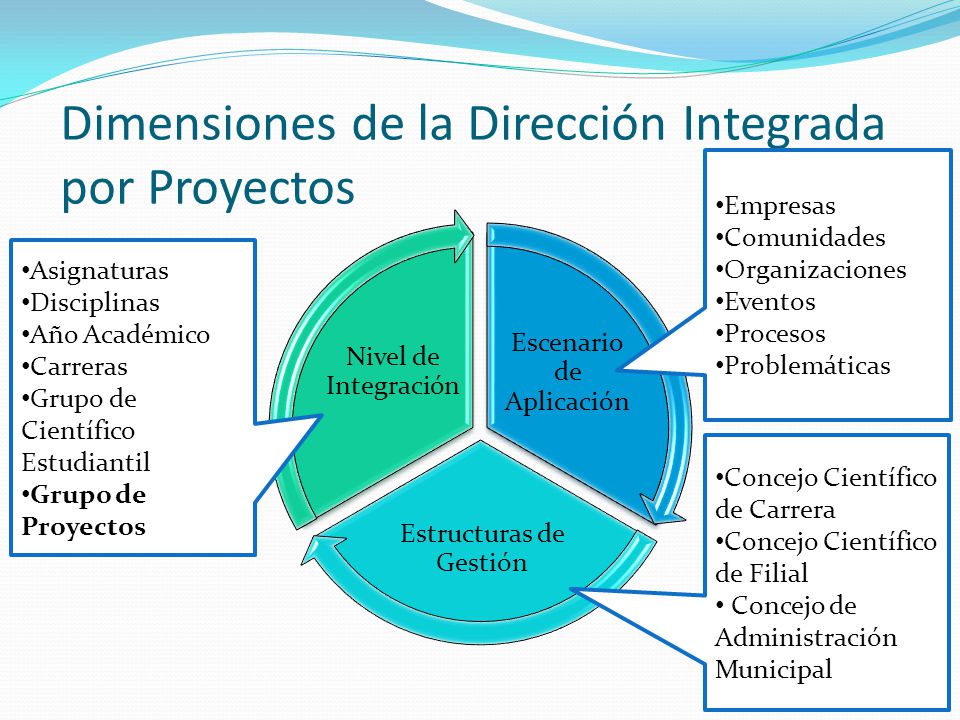 Dimensiones de la Dirección Integrada por Proyectos

•Asignaturas
•Disciplinas
•Año Académico
•Carreras
•Grupo de Científico Estudiantil
•Grupo de Proyectos

Nivel de Integración

Escenario de Aplicación

Estructuras de Gestión

•Empresas
•Comunidades
•Organizaciones
•Eventos
•Procesos
•Problemáticas

•Concejo Científico de Carrera
•Concejo Científico de Filial
• Concejo de Administración Municipal